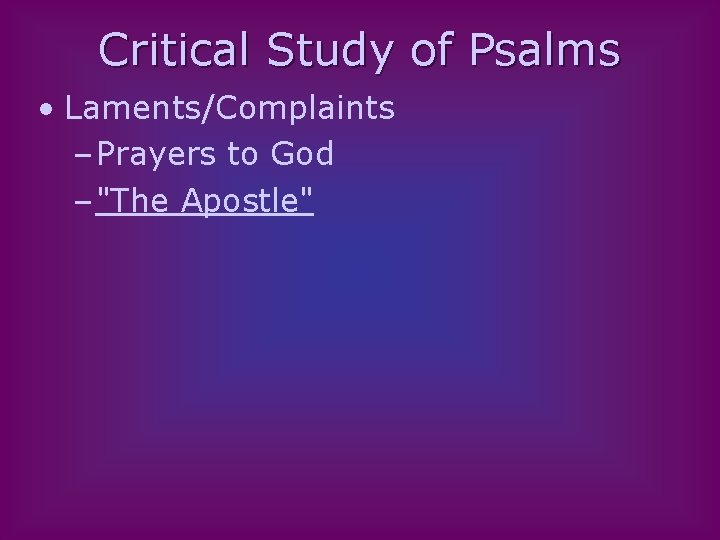 Critical Study of Psalms

• Laments/Complaints
– Prayers to God
– "The Apostle"